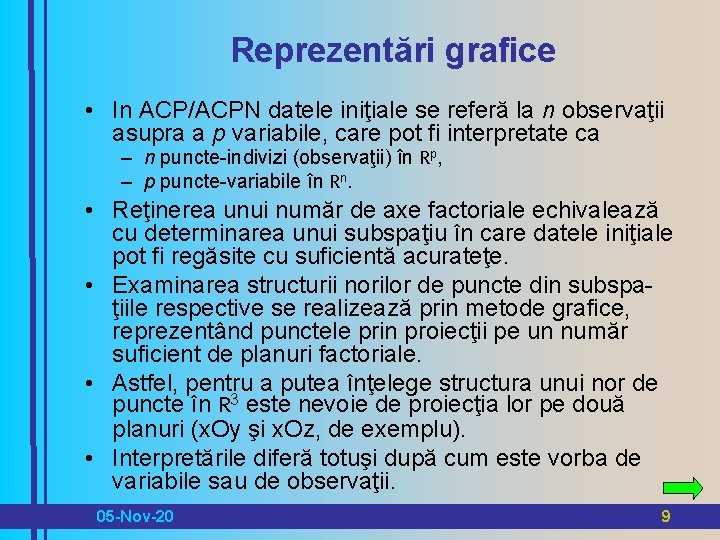 Reprezentări grafice

• In ACP/ACPN datele iniţiale se referă la $n$ observaţii asupra a $p$ variabile, care pot fi interpretate ca
– $n$ puncte-indivizi (observaţii) în $R^p$,
– $p$ puncte-variabile în $R^n$.

• Reţinerea unui număr de axe factoriale echivalează cu determinarea unui subspaţiu în care datele iniţiale pot fi regăsite cu suficientă acurateţe.

• Examinarea structurii norilor de puncte din subspaţiile respective se realizează prin metode grafice, reprezentând punctele prin proiecţii pe un număr suficient de planuri factoriale.

• Astfel, pentru a putea înţelege structura unui nor de puncte în $R^3$ este nevoie de proiecţia lor pe două planuri (xOy şi xOz, de exemplu).

• Interpretările diferă totuşi după cum este vorba de variabile sau de observaţii.

05-Nov-20

9